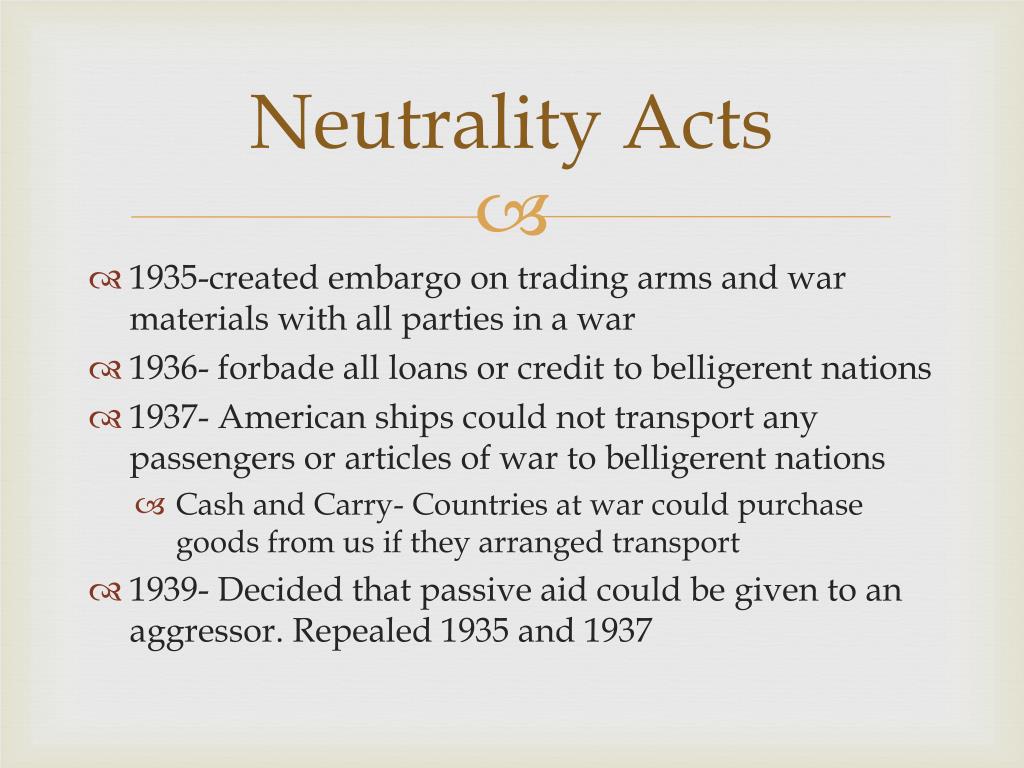 Neutrality Acts

1935-created embargo on trading arms and war materials with all parties in a war

1936- forbade all loans or credit to belligerent nations

1937- American ships could not transport any passengers or articles of war to belligerent nations

Cash and Carry- Countries at war could purchase goods from us if they arranged transport

1939- Decided that passive aid could be given to an aggressor. Repealed 1935 and 1937